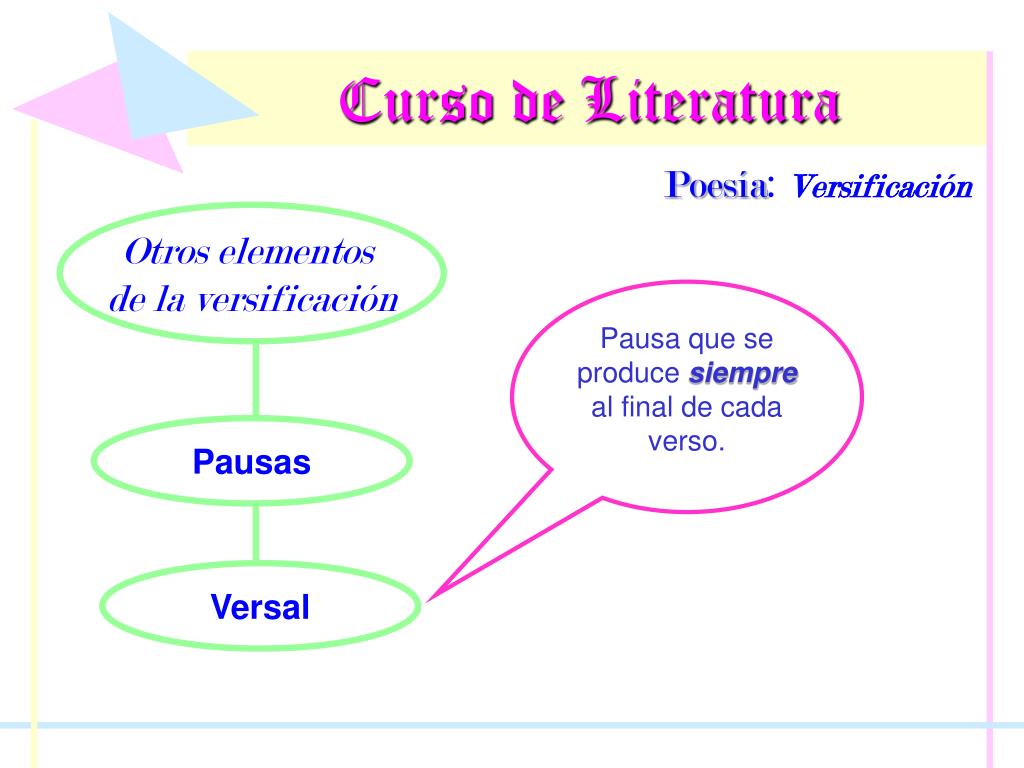 Curso de Literatura

Poesía: Versificación

Otros elementos de la versificación

Pausas

Versal

Pausa que se produce siempre al final de cada verso.